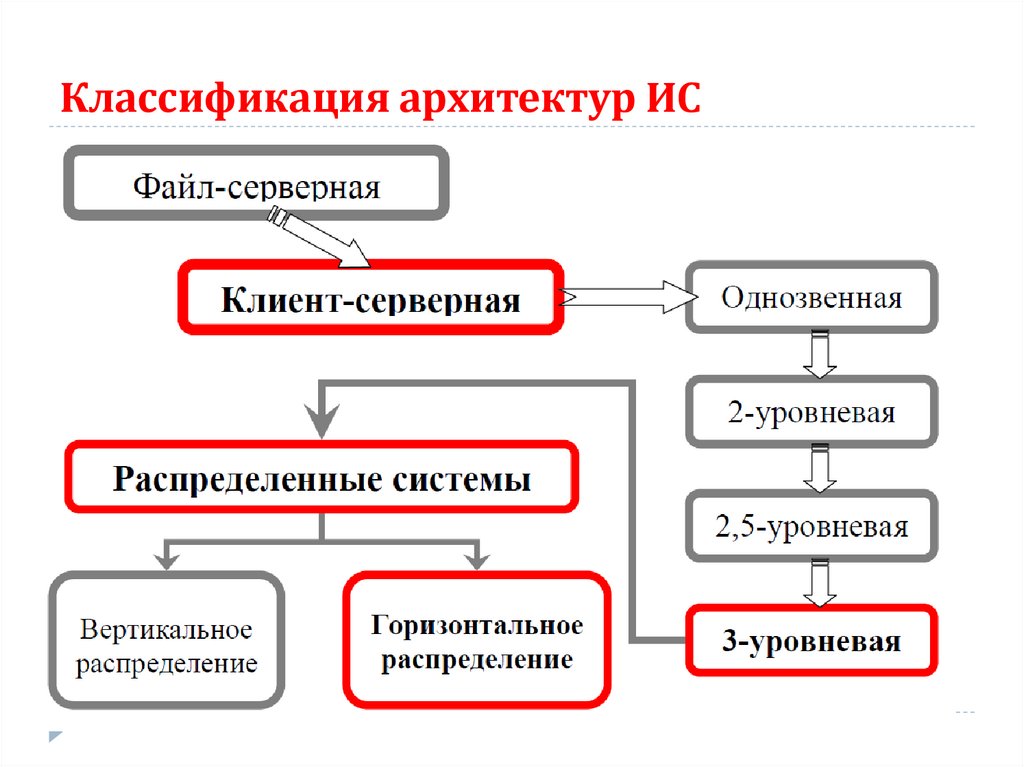 Классификация архитектур ИС

Файл-серверная

Клиент-серверная

Однозвенная

2-уровневая

2,5-уровневая

3-уровневая

Распределенные системы

Вертикальное распределение

Горизонтальное распределение